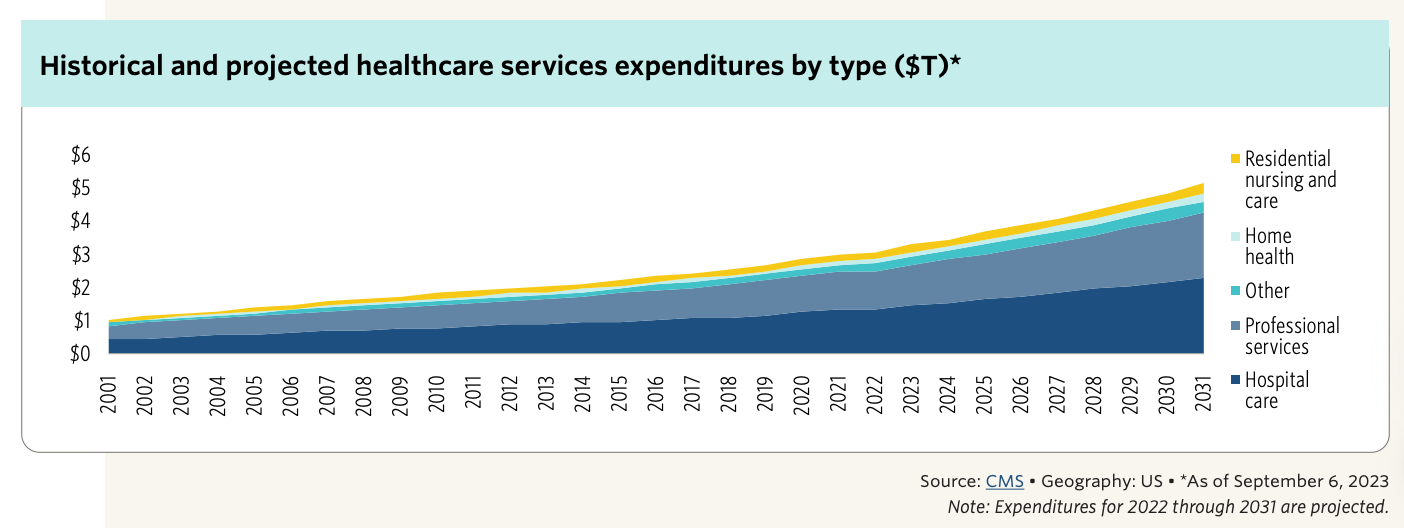 Historical and projected healthcare services expenditures by type ($T)*

$6
$5
$4
$3
$2
$1
$0

2001 2002 2003 2004 2005 2006 2007 2008 2009 2010 2011 2012 2013 2014 2015 2016 2017 2018 2019 2020 2021 2022 2023 2024 2025 2026 2027 2028 2029 2030 2031

Residential nursing and care
Home health
Other
Professional services
Hospital care

Source: CMS • Geography: US • *As of September 6, 2023
Note: Expenditures for 2022 through 2031 are projected.